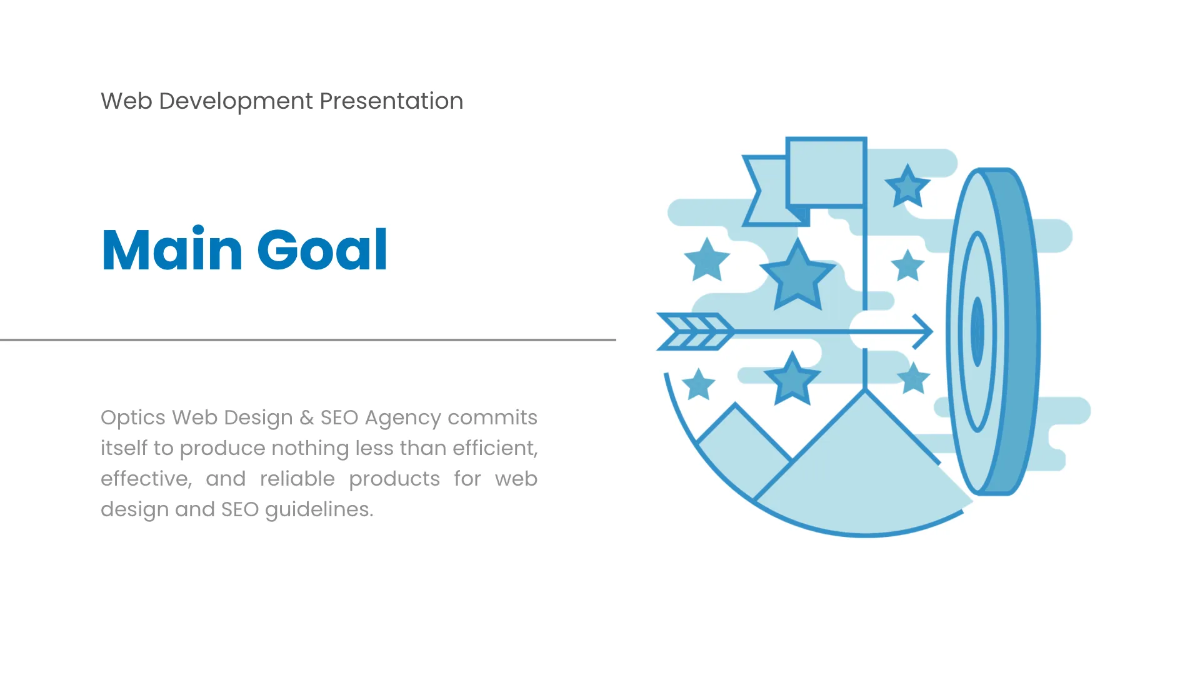 Web Development Presentation

Main Goal

Optics Web Design & SEO Agency commits itself to produce nothing less than efficient, effective, and reliable products for web design and SEO guidelines.